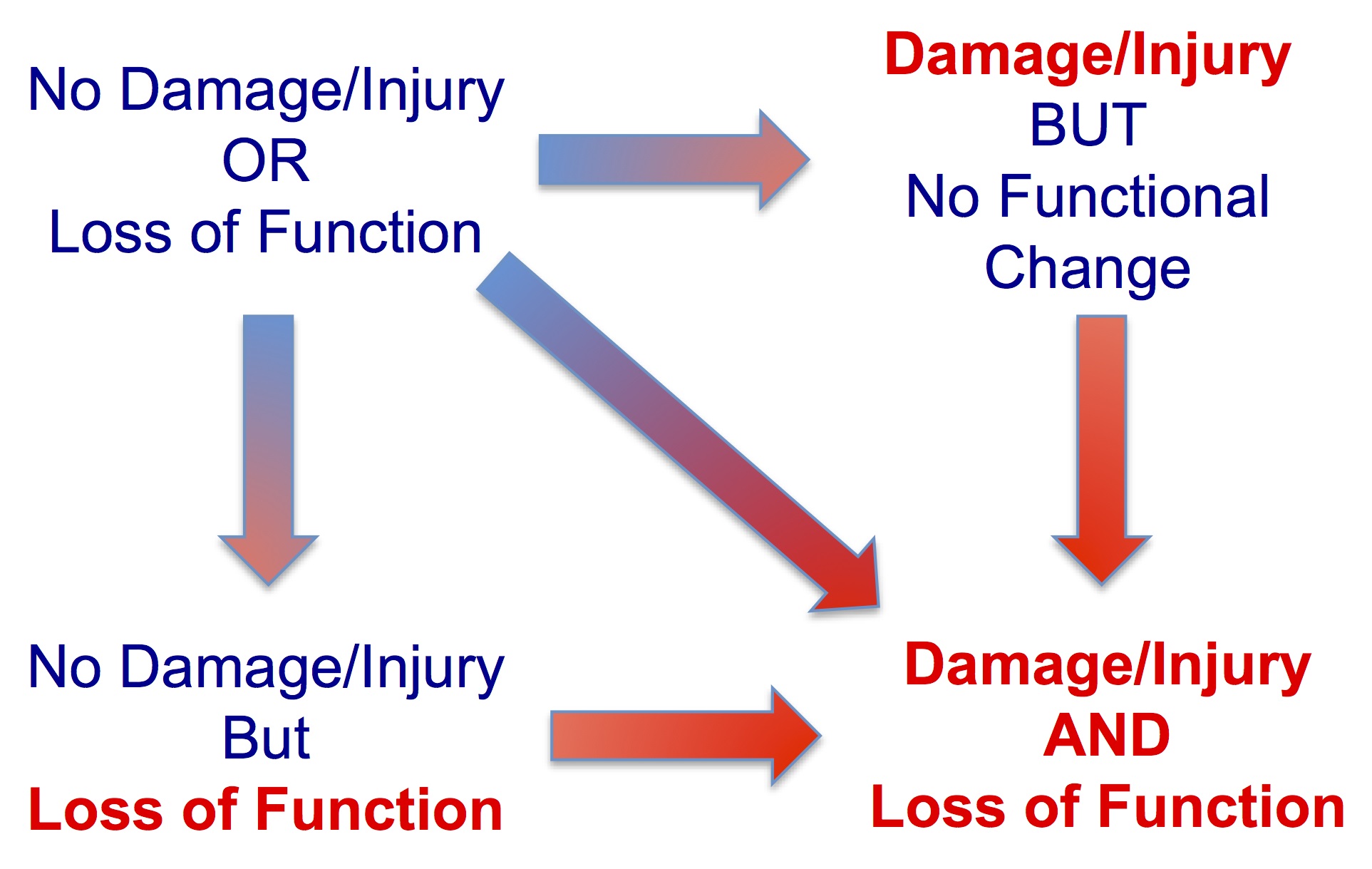 No Damage/Injury
OR
Loss of Function

Damage/Injury
BUT
No Functional
Change

No Damage/Injury
But
Loss of Function

Damage/Injury
AND
Loss of Function